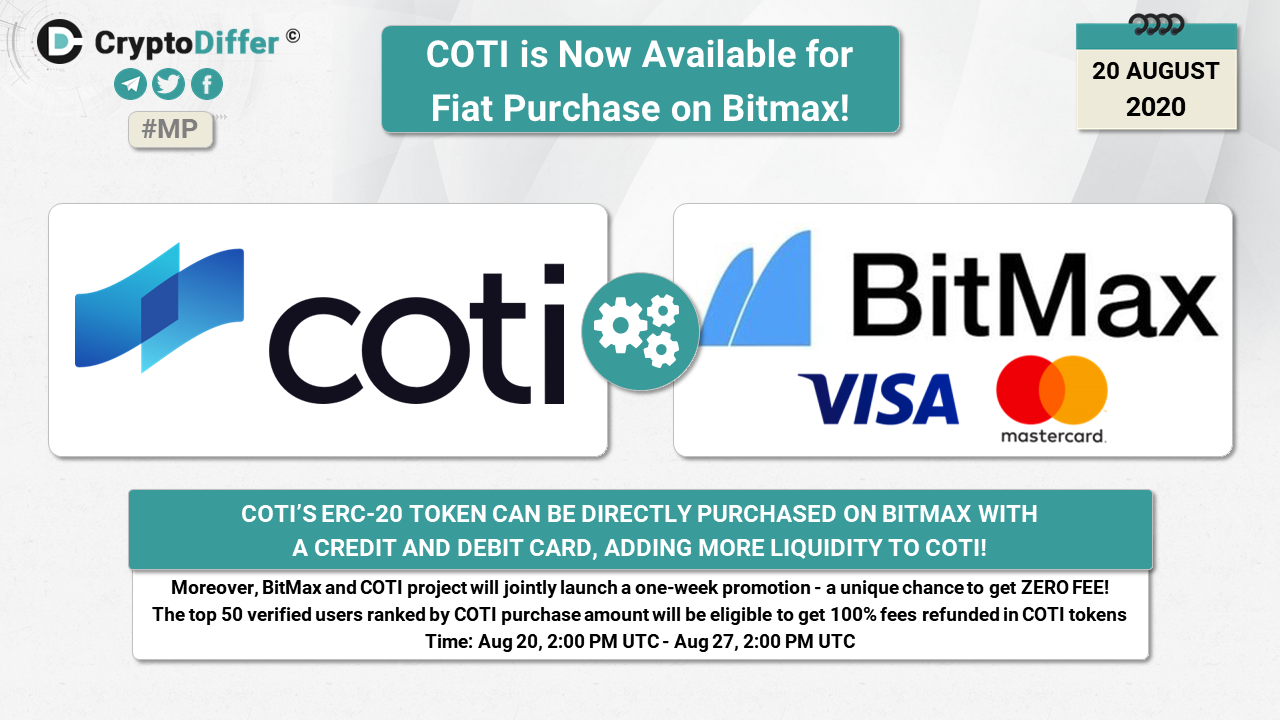 CryptoDiffer ©

#MP

COTI is Now Available for Fiat Purchase on Bitmax!

20 AUGUST 2020

coti

BitMax

VISA

mastercard.

COTI'S ERC-20 TOKEN CAN BE DIRECTLY PURCHASED ON BITMAX WITH A CREDIT AND DEBIT CARD, ADDING MORE LIQUIDITY TO COTI!

Moreover, BitMax and COTI project will jointly launch a one-week promotion - a unique chance to get ZERO FEE!
The top 50 verified users ranked by COTI purchase amount will be eligible to get 100% fees refunded in COTI tokens
Time: Aug 20, 2:00 PM UTC - Aug 27, 2:00 PM UTC